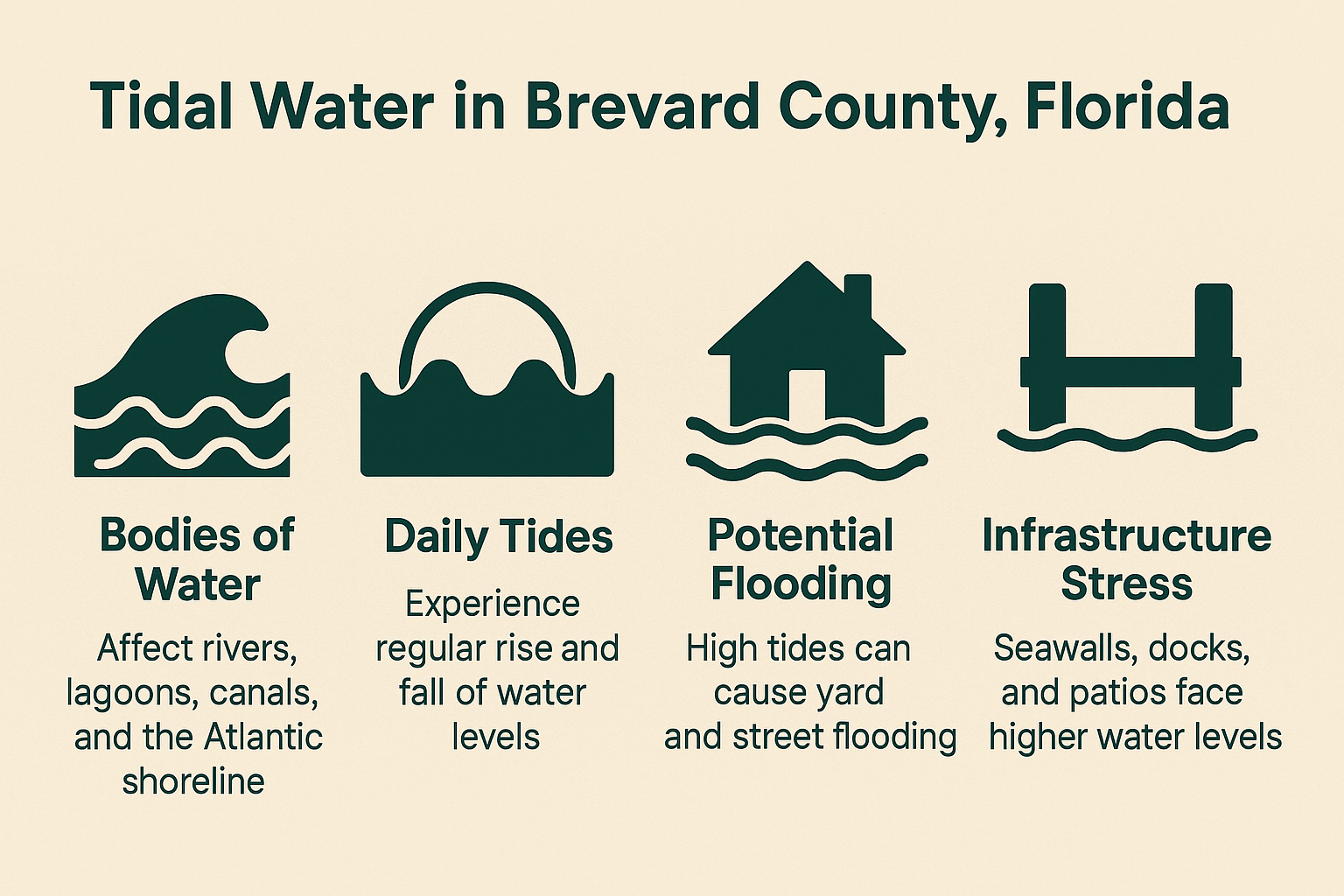 Tidal Water in Brevard County, Florida

Bodies of Water

Affect rivers, lagoons, canals, and the Atlantic shoreline

Daily Tides

Experience regular rise and fall of water levels

Potential Flooding

High tides can cause yard and street flooding

Infrastructure Stress

Seawalls, docks, and patios face higher water levels